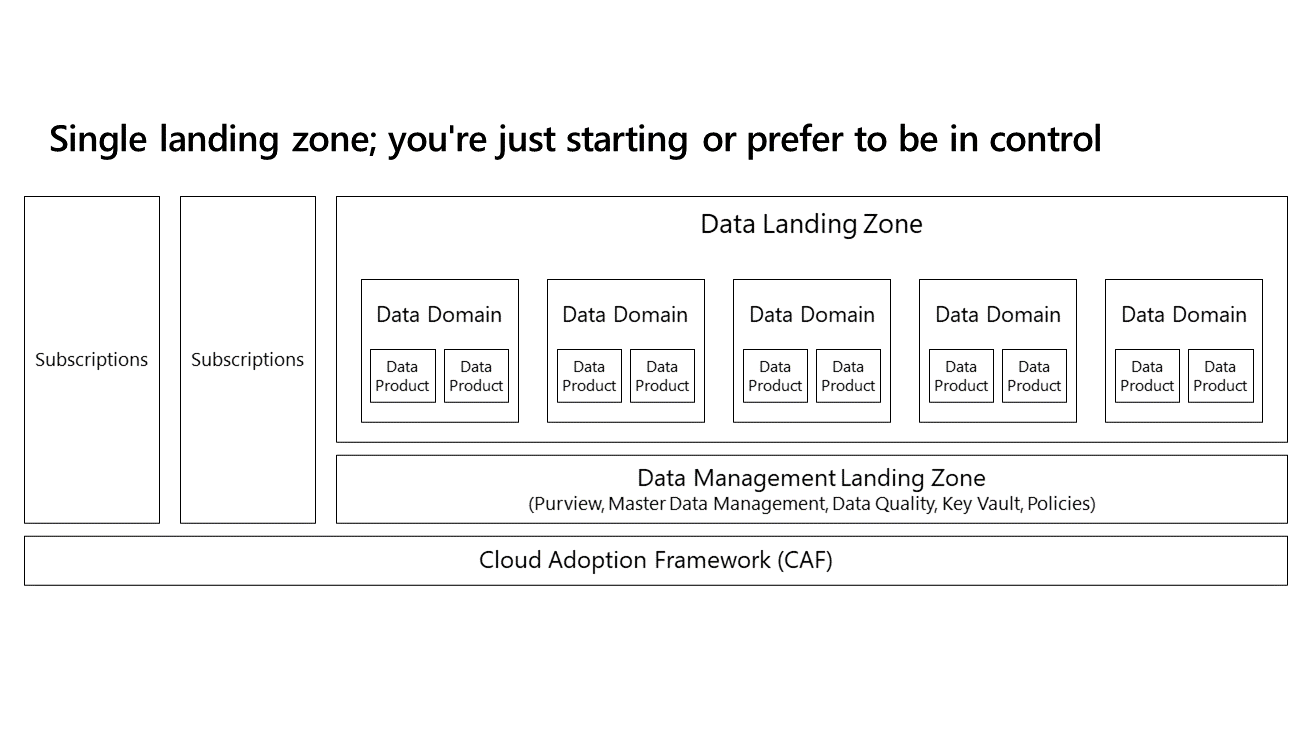 Single landing zone; you're just starting or prefer to be in control

Subscriptions

Subscriptions

Data Landing Zone

Data Domain
Data Product
Data Product

Data Domain
Data Product
Data Product

Data Domain
Data Product
Data Product

Data Domain
Data Product
Data Product

Data Domain
Data Product
Data Product

Data Management Landing Zone
(Purview, Master Data Management, Data Quality, Key Vault, Policies)

Cloud Adoption Framework (CAF)